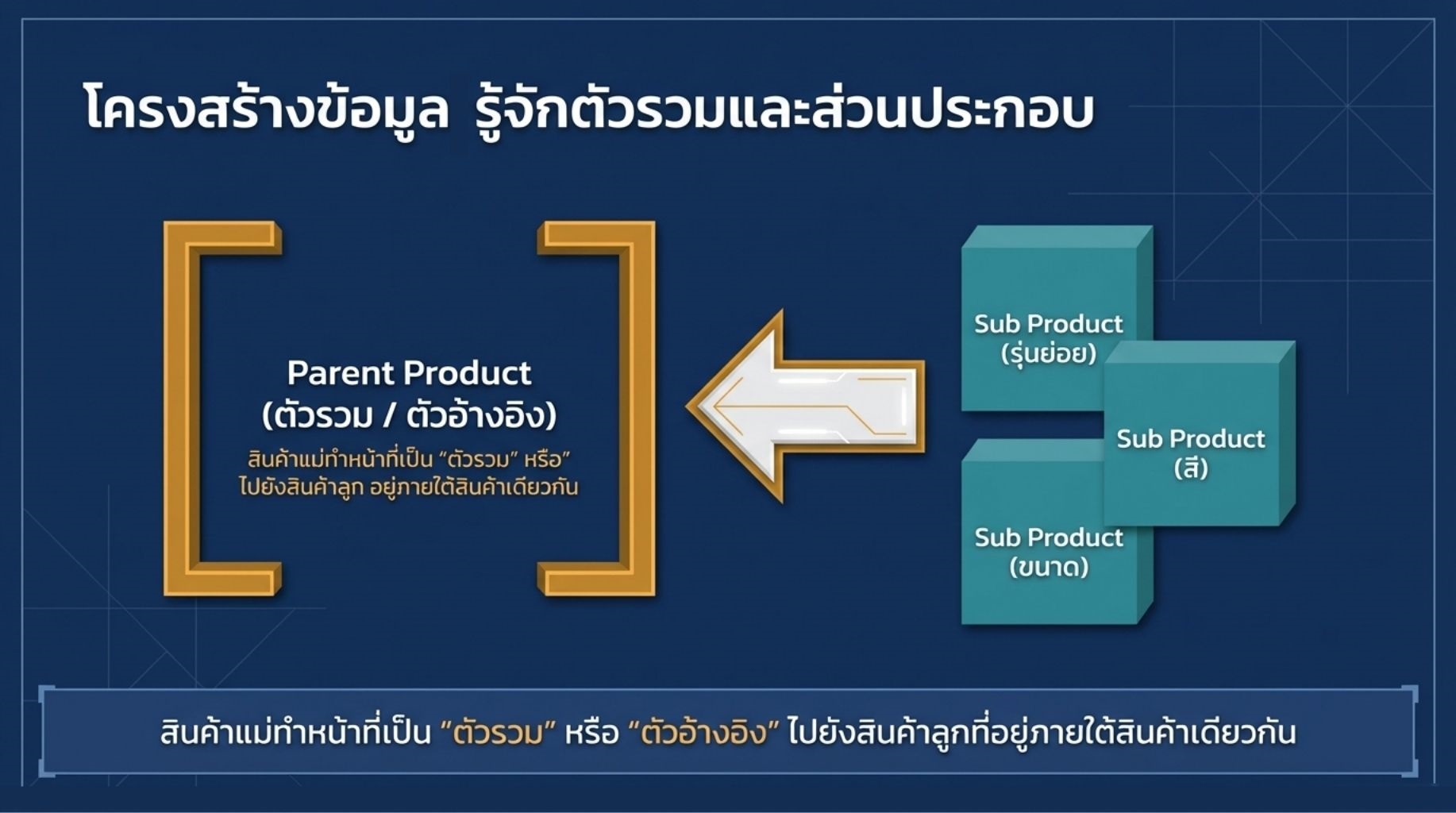 โครงสร้างข้อมูล รู้จักตัวรวมและส่วนประกอบ

Parent Product
(ตัวรวม / ตัวอ้างอิง)
สินค้าแม่ทำหน้าที่เป็น "ตัวรวม" หรือ"
ไปยังสินค้าลูก อยู่ภายใต้สินค้าเดียวกัน

Sub Product
(รุ่นย่อย)

Sub Product
(สี)

Sub Product
(ขนาด)

สินค้าแม่ทำหน้าที่เป็น "ตัวรวม" หรือ "ตัวอ้างอิง" ไปยังสินค้าลูกที่อยู่ภายใต้สินค้าเดียวกัน